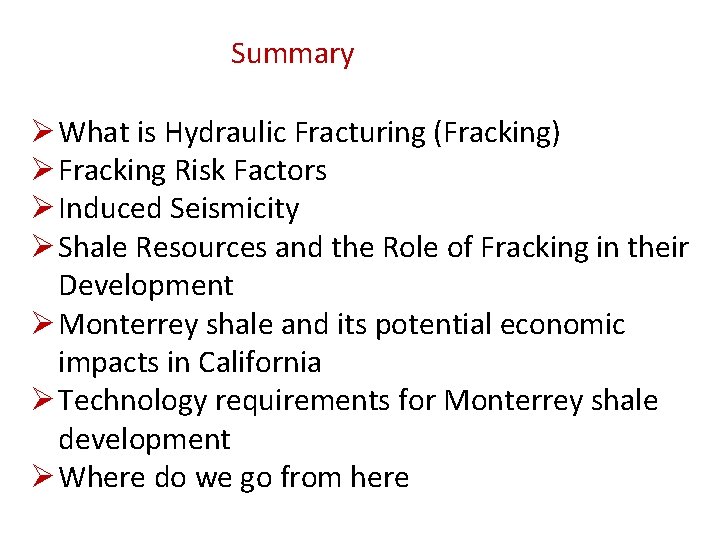 Summary

➢ What is Hydraulic Fracturing (Fracking)
➢ Fracking Risk Factors
➢ Induced Seismicity
➢ Shale Resources and the Role of Fracking in their Development
➢ Monterrey shale and its potential economic impacts in California
➢ Technology requirements for Monterrey shale development
➢ Where do we go from here